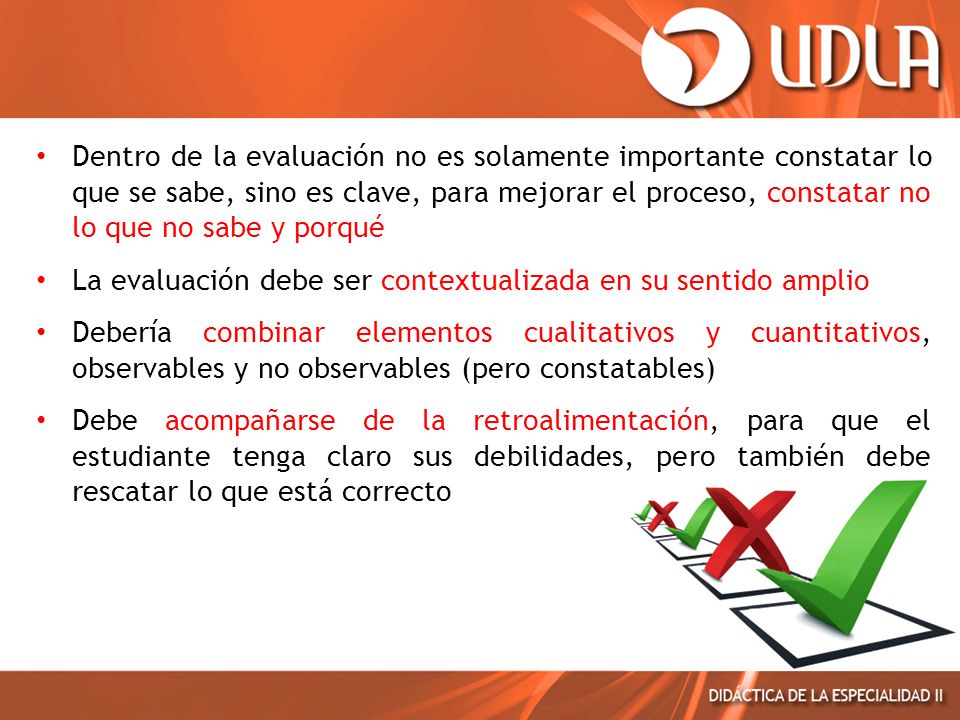 UDLA

• Dentro de la evaluación no es solamente importante constatar lo que se sabe, sino es clave, para mejorar el proceso, constatar no lo que no sabe y porqué

• La evaluación debe ser contextualizada en su sentido amplio

• Debería combinar elementos cualitativos y cuantitativos, observables y no observables (pero constatables)

• Debe acompañarse de la retroalimentación, para que el estudiante tenga claro sus debilidades, pero también debe rescatar lo que está correcto

DIDÁCTICA DE LA ESPECIALIDAD II